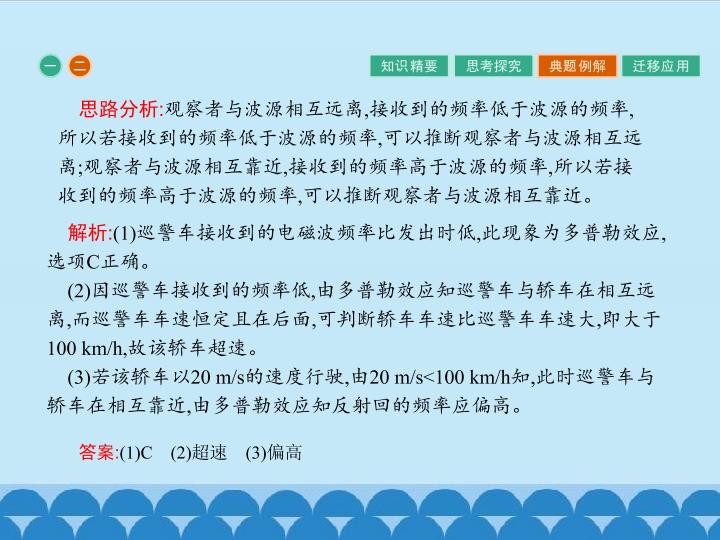 一 二

知识精要 思考探究 典题例解 迁移应用

思路分析:观察者与波源相互远离,接收到的频率低于波源的频率,所以若接收到的频率低于波源的频率,可以推断观察者与波源相互远离;观察者与波源相互靠近,接收到的频率高于波源的频率,所以若接收到的频率高于波源的频率,可以推断观察者与波源相互靠近。

解析:(1)巡警车接收到的电磁波频率比发出时低,此现象为多普勒效应,选项C正确。

(2)因巡警车接收到的频率低,由多普勒效应知巡警车与轿车在相互远离,而巡警车车速恒定且在后面,可判断轿车车速比巡警车车速大,即大于100 km/h,故该轿车超速。

(3)若该轿车以20 m/s的速度行驶,由20 m/s<100 km/h知,此时巡警车与轿车在相互靠近,由多普勒效应知反射回的频率应偏高。

答案:(1)C (2)超速 (3)偏高